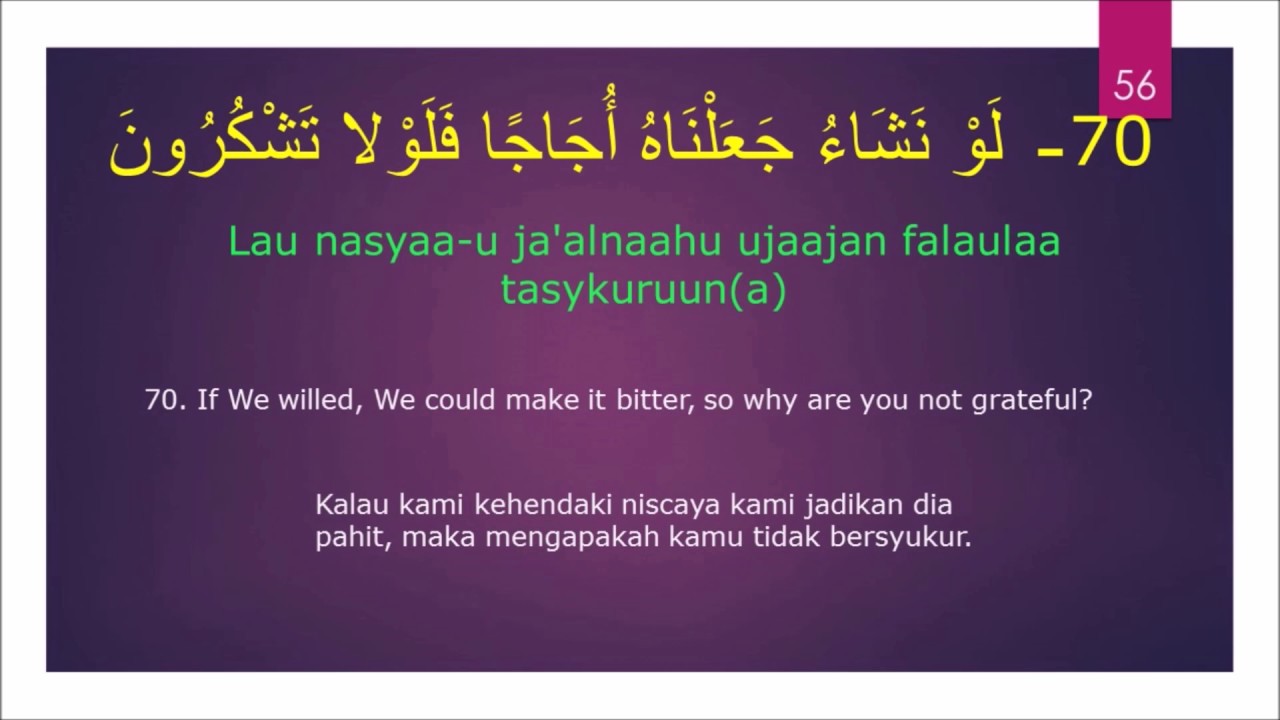 56

70- لَوْ نَشَاءُ جَعَلْنَاهُ أُجَاجًا فَلَوْلا تَشْكُرُونَ

Lau nasyaa-u ja'alnaahu ujaajan falaulaa tasykuruun(a)

70. If We willed, We could make it bitter, so why are you not grateful?

Kalau kami kehendaki niscaya kami jadikan dia pahit, maka mengapakah kamu tidak bersyukur.